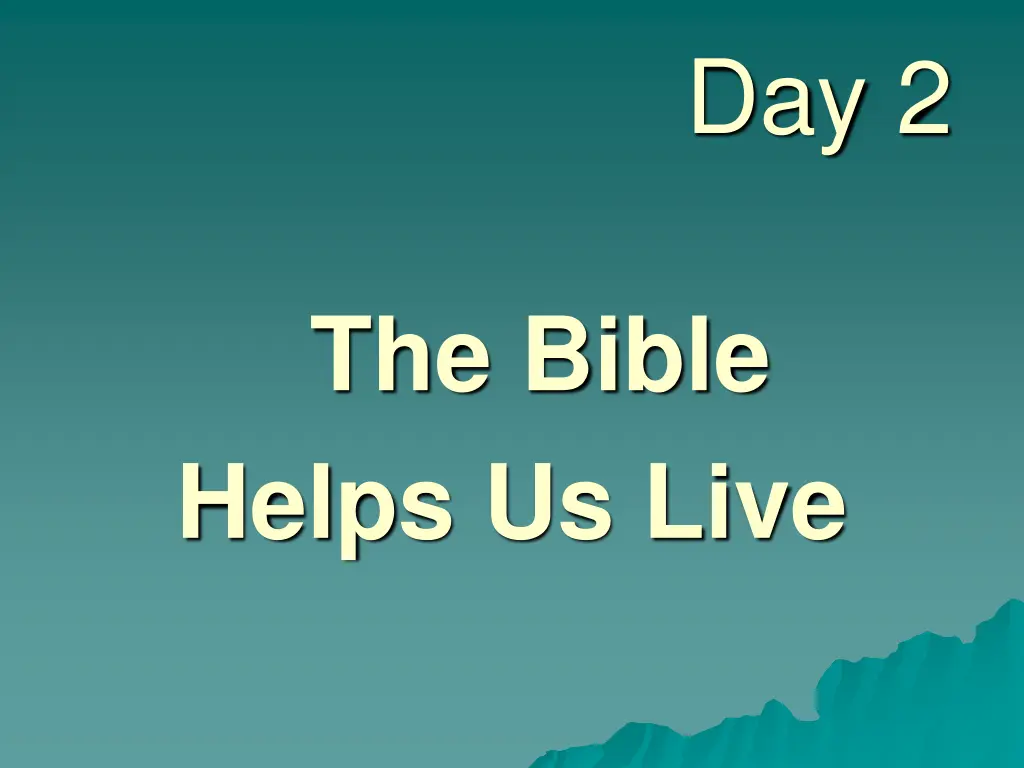 Day 2

The Bible
Helps Us Live